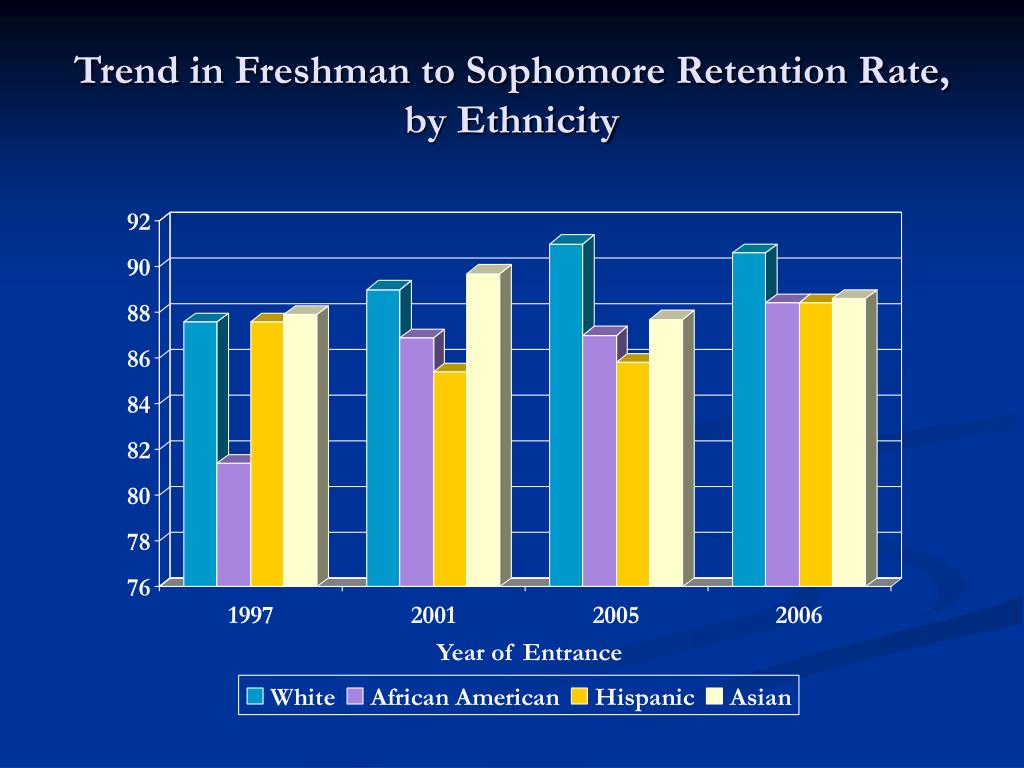 Trend in Freshman to Sophomore Retention Rate, by Ethnicity

92
90
88
86
84
82
80
78
76

1997
2001
2005
2006

Year of Entrance

White African American Hispanic Asian